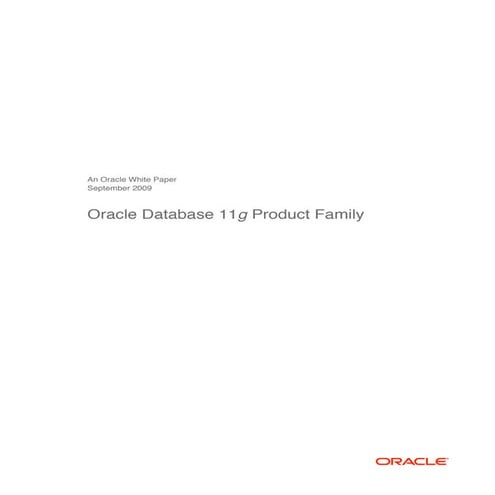 An Oracle White Paper
September 2009

Oracle Database 11g Product Family

ORACLE